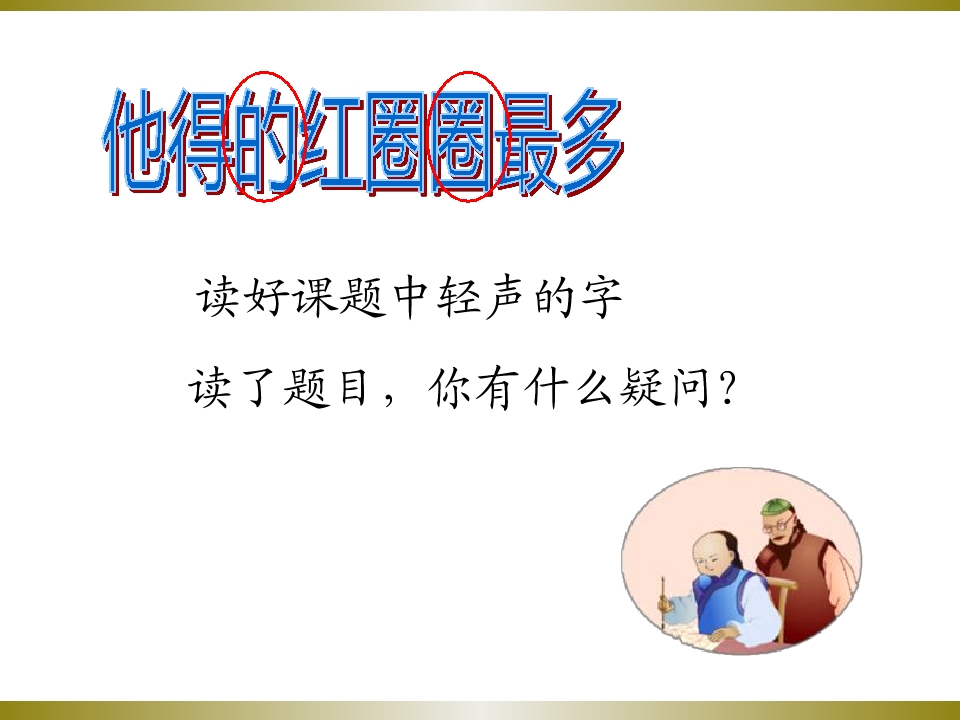 他得的红圈圈最多

读好课题中轻声的字

读了题目，你有什么疑问？